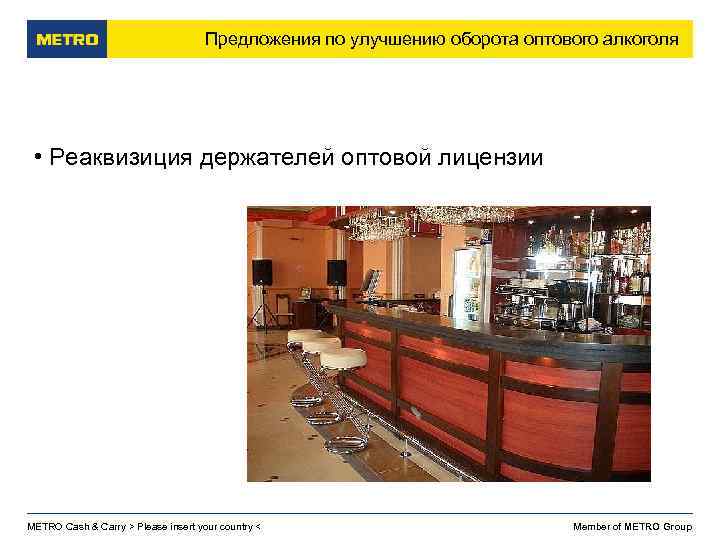 METRO

Предложения по улучшению оборота оптового алкоголя

• Реаквизиция держателей оптовой лицензии

METRO Cash & Carry > Please insert your country <

Member of METRO Group